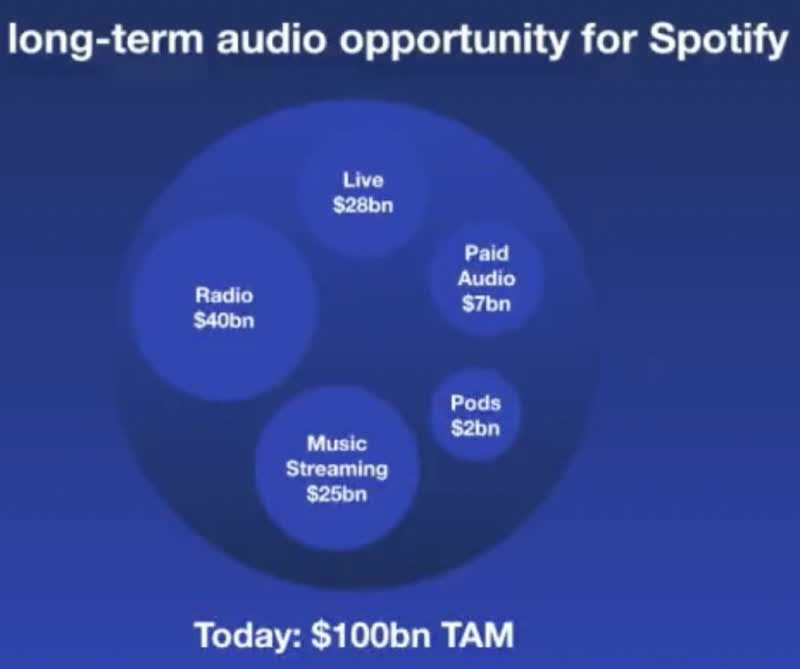 long-term audio opportunity for Spotify

Live
\$28bn

Radio
\$40bn

Paid
Audio
\$7bn

Pods
\$2bn

Music
Streaming
\$25bn

Today: \$100bn TAM